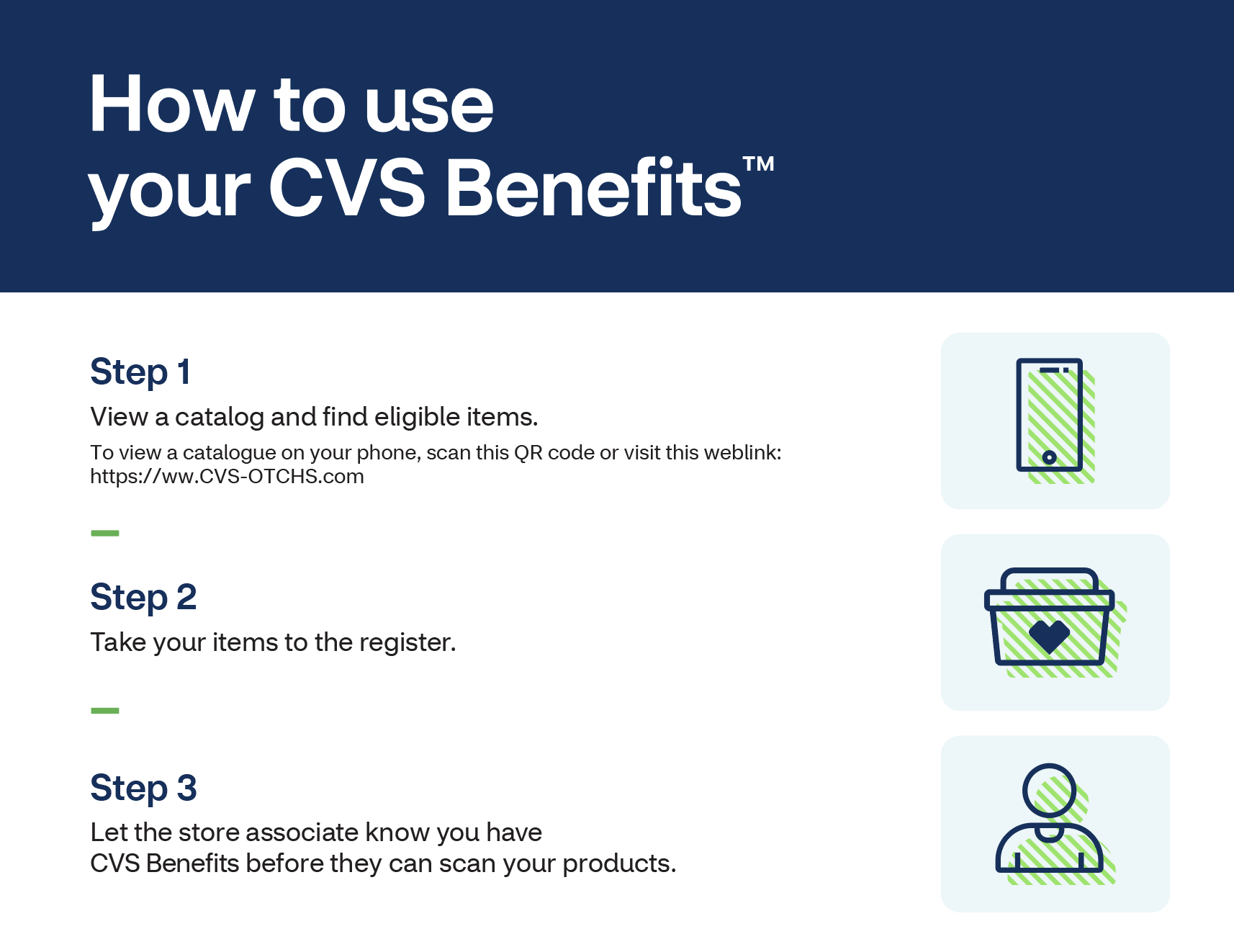 How to use your CVS Benefits™

Step 1

View a catalog and find eligible items.

To view a catalogue on your phone, scan this QR code or visit this weblink: https://ww.CVS-OTCHS.com

Step 2

Take your items to the register.

Step 3

Let the store associate know you have CVS Benefits before they can scan your products.